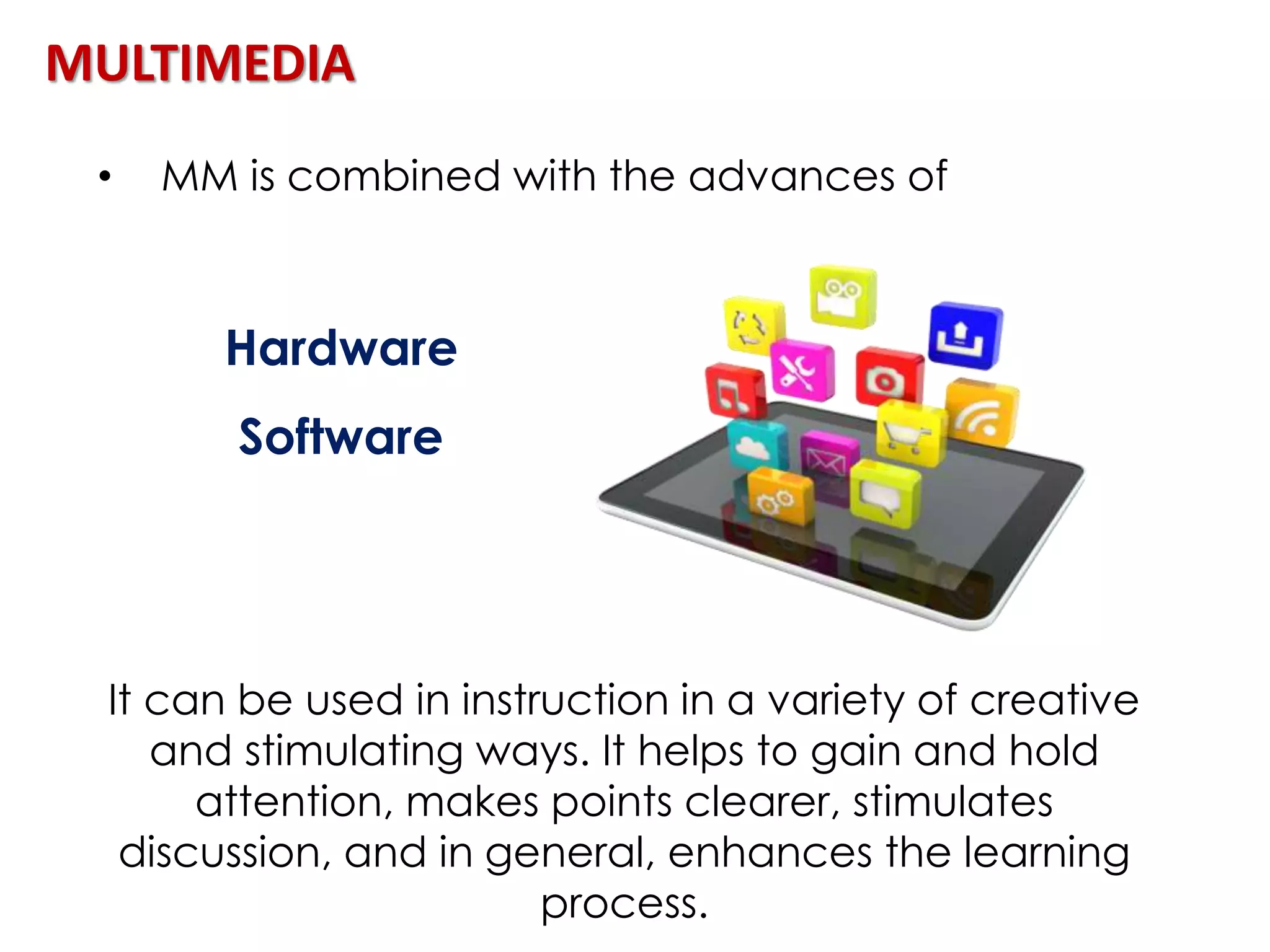 MULTIMEDIA

• MM is combined with the advances of

Hardware

Software

It can be used in instruction in a variety of creative and stimulating ways. It helps to gain and hold attention, makes points clearer, stimulates discussion, and in general, enhances the learning process.